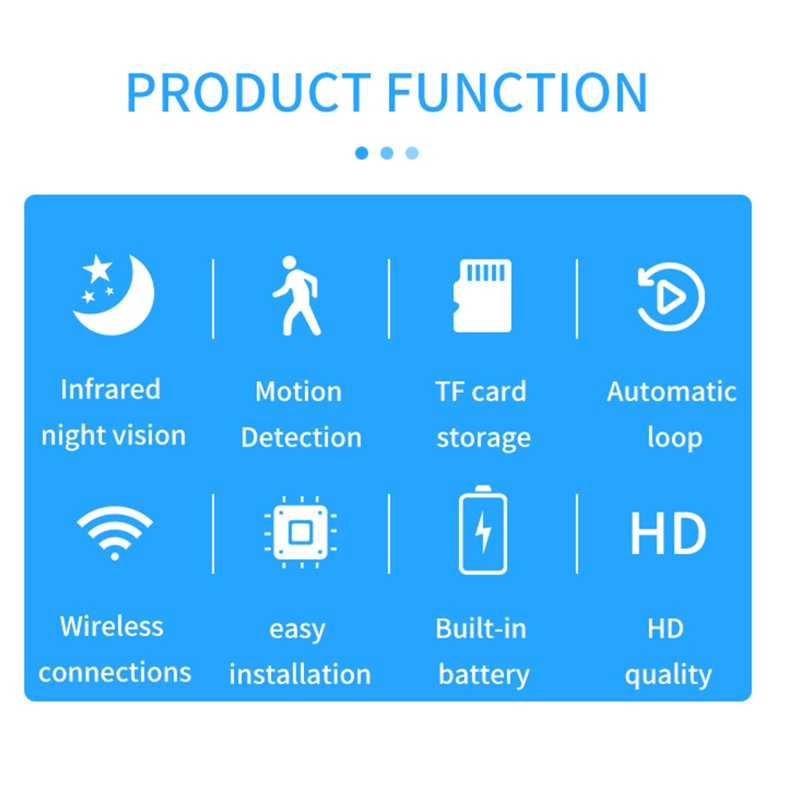 PRODUCT FUNCTION

Infrared night vision

Motion Detection

TF card storage

Automatic loop

Wireless connections

easy installation

Built-in battery

HD

HD quality